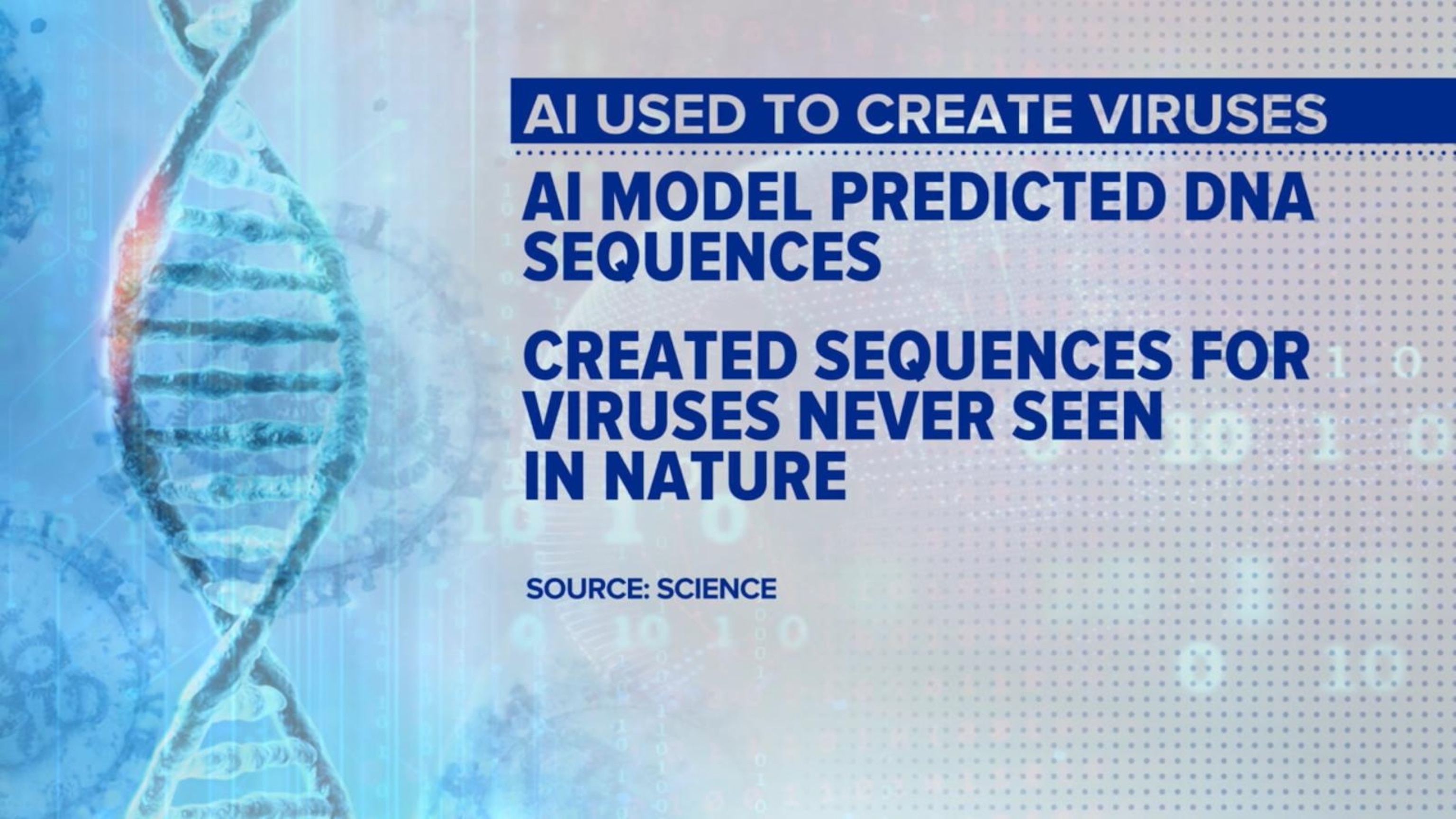 AI USED TO CREATE VIRUSES

AI MODEL PREDICTED DNA SEQUENCES

CREATED SEQUENCES FOR VIRUSES NEVER SEEN IN NATURE

SOURCE: SCIENCE